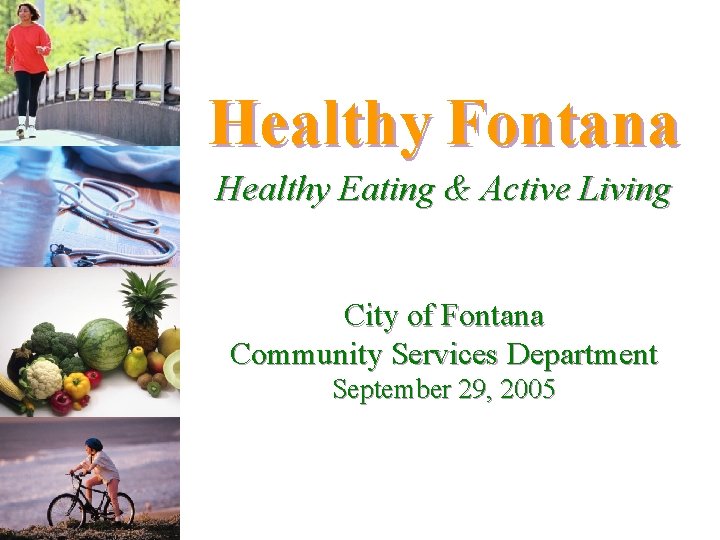 Healthy Fontana

Healthy Eating & Active Living

City of Fontana
Community Services Department
September 29, 2005